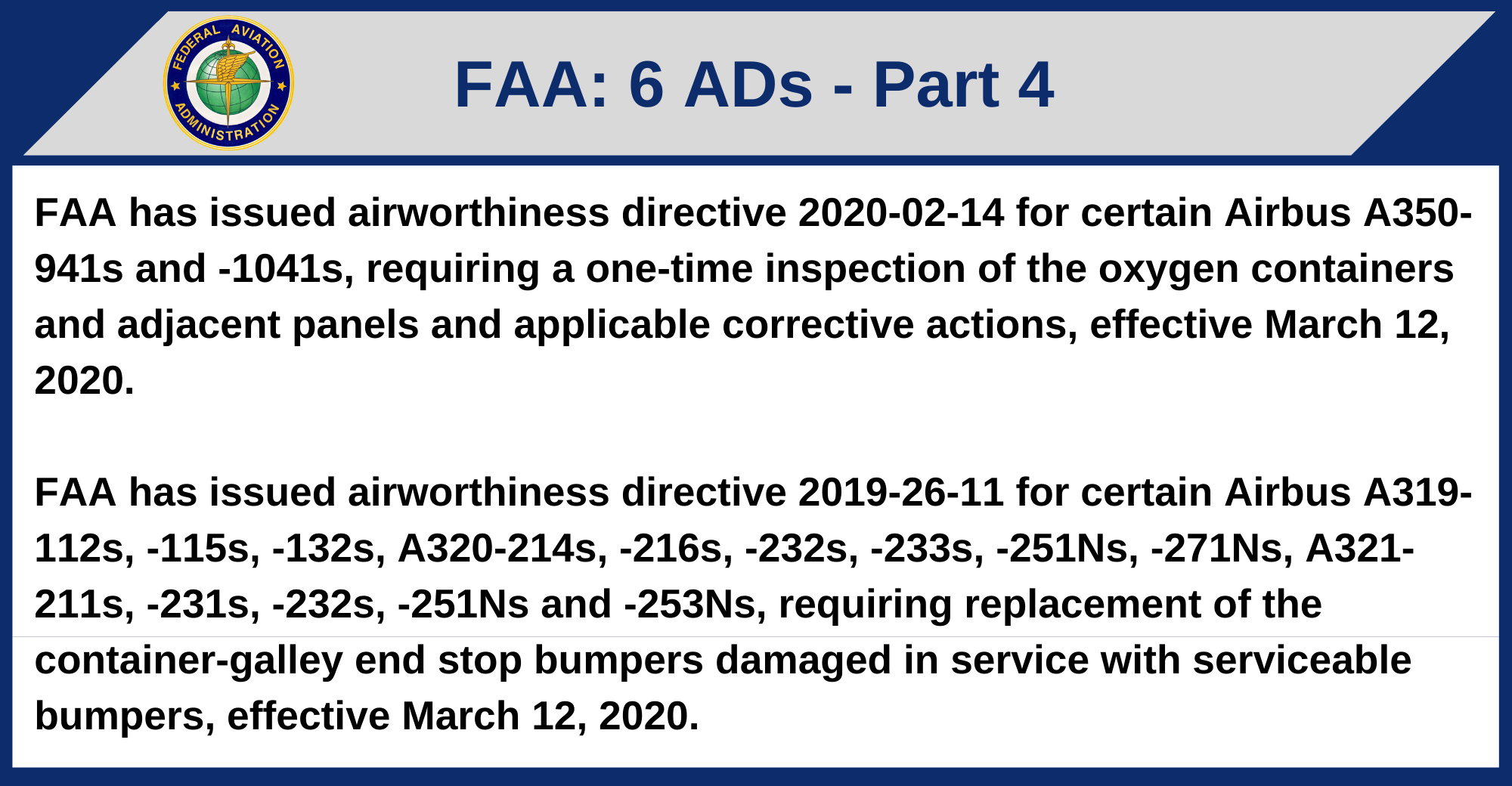 FEDERAL AVIATION ADMINISTRATION

FAA: 6 ADs - Part 4

FAA has issued airworthiness directive 2020-02-14 for certain Airbus A350-941s and -1041s, requiring a one-time inspection of the oxygen containers and adjacent panels and applicable corrective actions, effective March 12, 2020.

FAA has issued airworthiness directive 2019-26-11 for certain Airbus A319-112s, -115s, -132s, A320-214s, -216s, -232s, -233s, -251Ns, -271Ns, A321-211s, -231s, -232s, -251Ns and -253Ns, requiring replacement of the container-galley end stop bumpers damaged in service with serviceable bumpers, effective March 12, 2020.